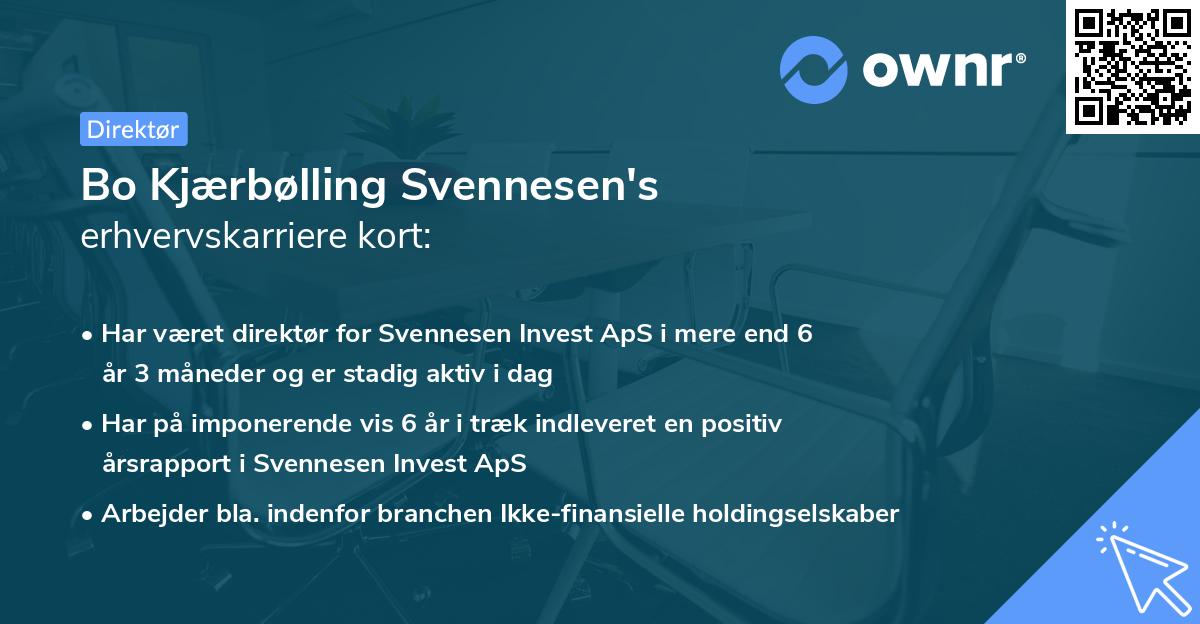 ownr®

Direktør

Bo Kjærbølling Svennesen's
erhvervskarriere kort:

• Har været direktør for Svennesen Invest ApS i mere end 6 år 3 måneder og er stadig aktiv i dag

• Har på imponerende vis 6 år i træk indleveret en positiv årsrapport i Svennesen Invest ApS

• Arbejder bla. indenfor branchen Ikke-finansielle holdingselskaber